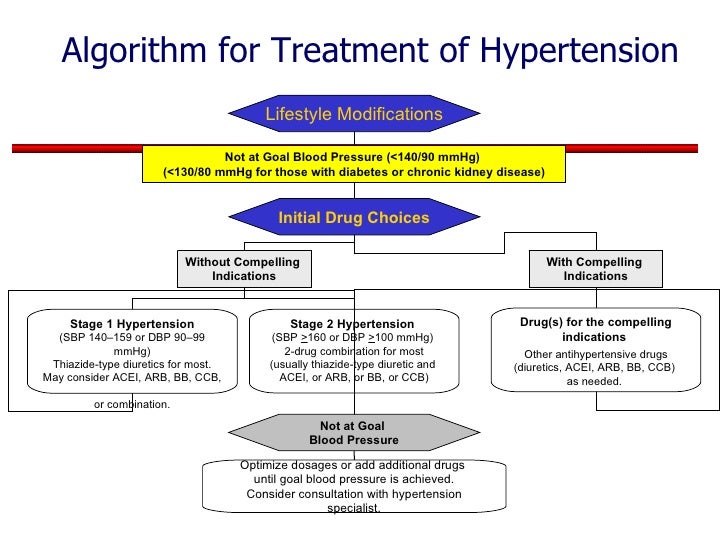 Algorithm for Treatment of Hypertension

Lifestyle Modifications

Not at Goal Blood Pressure (<140/90 mmHg)
(<130/80 mmHg for those with diabetes or chronic kidney disease)

Initial Drug Choices

Without Compelling Indications

With Compelling Indications

Stage 1 Hypertension
(SBP 140–159 or DBP 90–99 mmHg)
Thiazide-type diuretics for most.
May consider ACEI, ARB, BB, CCB, or combination.

Stage 2 Hypertension
(SBP $\geq$160 or DBP $\geq$100 mmHg)
2-drug combination for most (usually thiazide-type diuretic and ACEI, or ARB, or BB, or CCB)

Drug(s) for the compelling indications
Other antihypertensive drugs (diuretics, ACEI, ARB, BB, CCB) as needed.

Not at Goal Blood Pressure

Optimize dosages or add additional drugs until goal blood pressure is achieved.
Consider consultation with hypertension specialist.